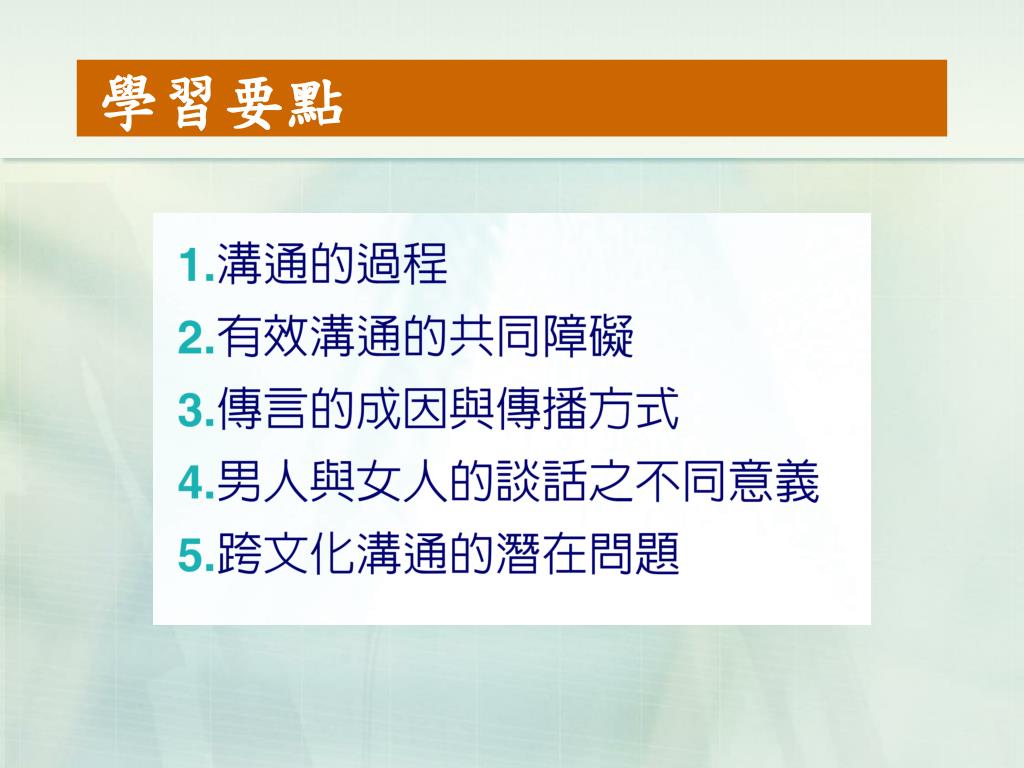 學習要點

1.溝通的過程
2.有效溝通的共同障礙
3.傳言的成因與傳播方式
4.男人與女人的談話之不同意義
5.跨文化溝通的潛在問題